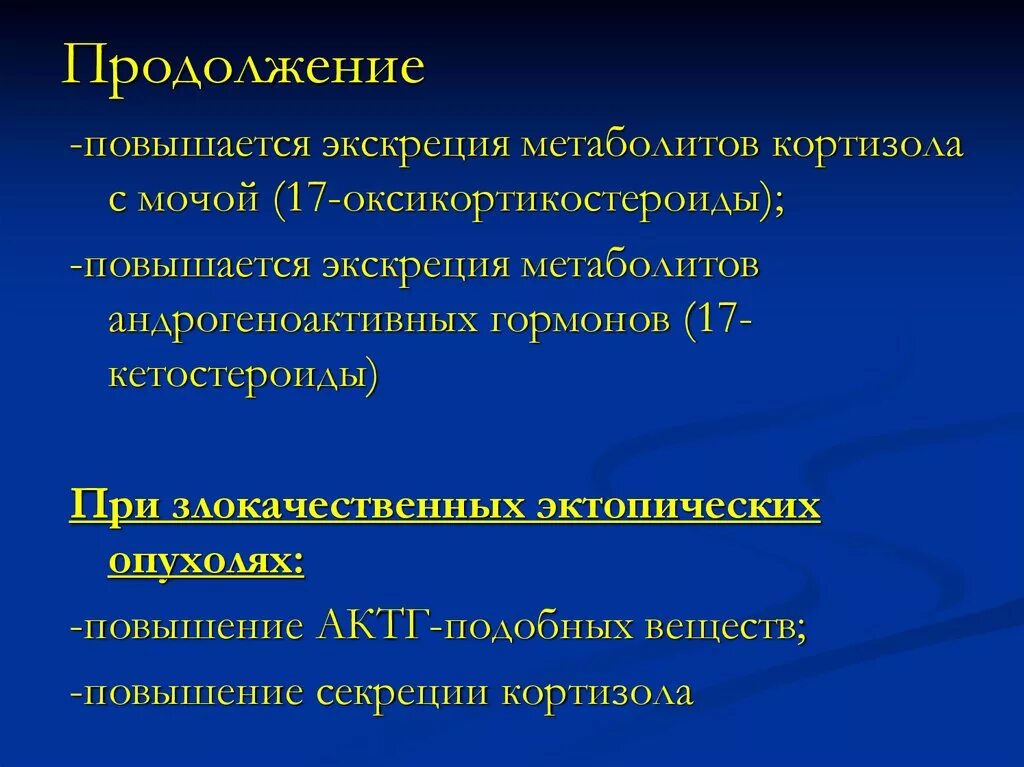 Продолжение

-повышается экскреция метаболитов кортизола с мочой (17-оксикортикостероиды);

-повышается экскреция метаболитов андрогеноактивных гормонов (17-кетостероиды)

При злокачественных эктопических опухолях:

-повышение АКТГ-подобных веществ;

-повышение секреции кортизола